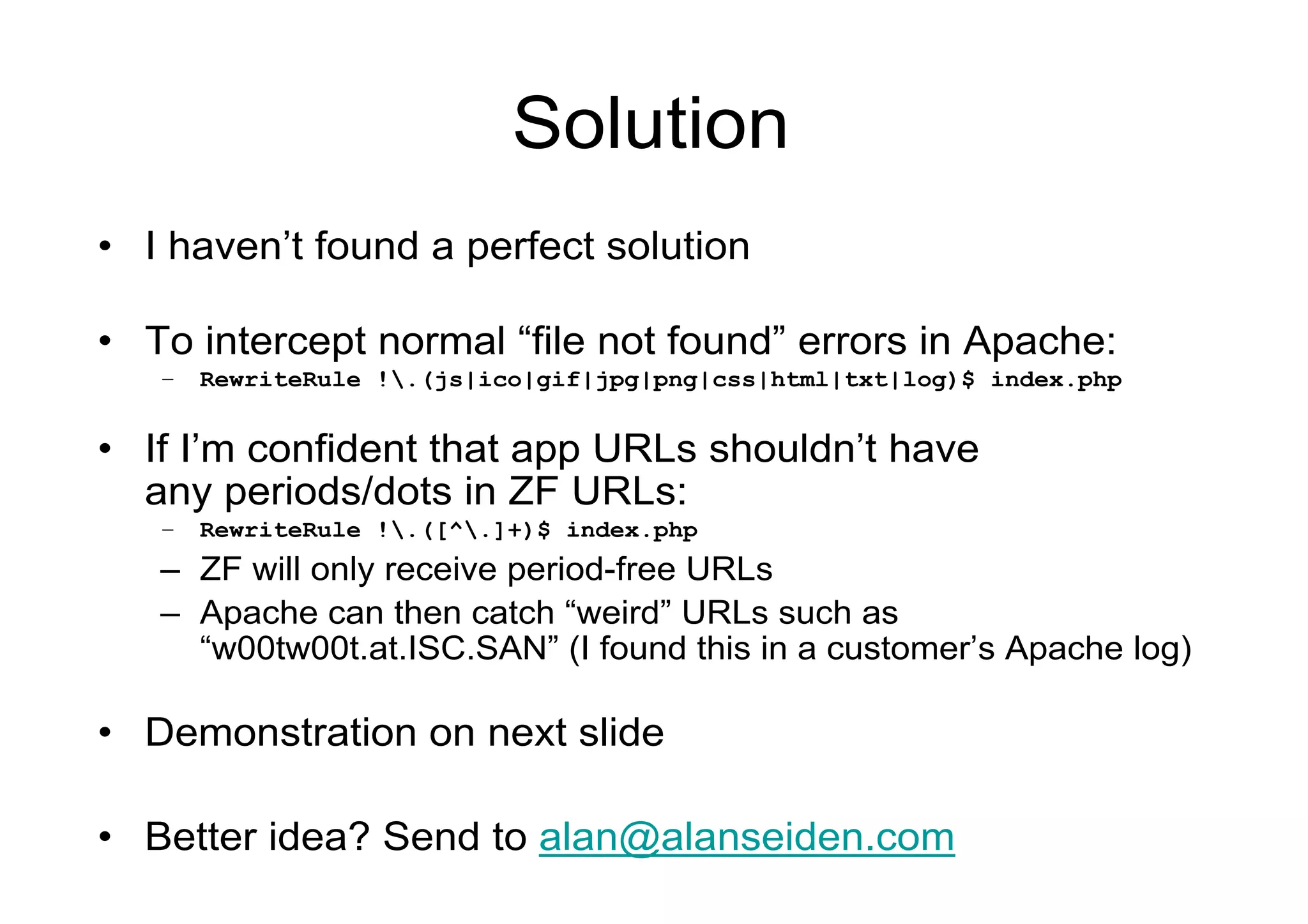 Solution

• I haven’t found a perfect solution

• To intercept normal “file not found” errors in Apache:
  – RewriteRule !\.(js|ico|gif|jpg|png|css|html|txt|log)$ index.php

• If I’m confident that app URLs shouldn’t have any periods/dots in ZF URLs:
  – RewriteRule !\.([^\.]+)$ index.php
  – ZF will only receive period-free URLs
  – Apache can then catch “weird” URLs such as “w00tw00t.at.ISC.SAN” (I found this in a customer’s Apache log)

• Demonstration on next slide

• Better idea? Send to alan@alanseiden.com